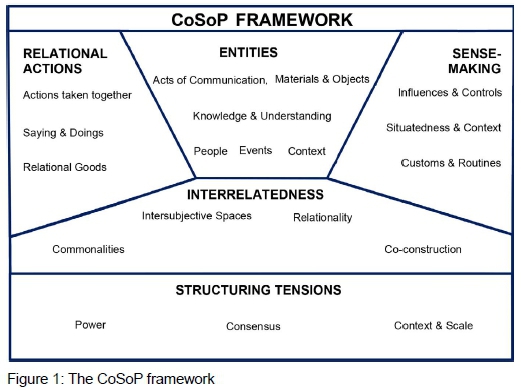 CoSoP FRAMEWORK

RELATIONAL ACTIONS

Actions taken together

Saying & Doings

Relational Goods

ENTITIES

Acts of Communication, Materials & Objects

Knowledge & Understanding

People Events Context

SENSE-MAKING

Influences & Controls

Situatedness & Context

Customs & Routines

INTERRELATEDNESS

Intersubjective Spaces Relationality

Commonalities Co-construction

STRUCTURING TENSIONS

Power Consensus Context & Scale

Figure 1: The CoSoP framework